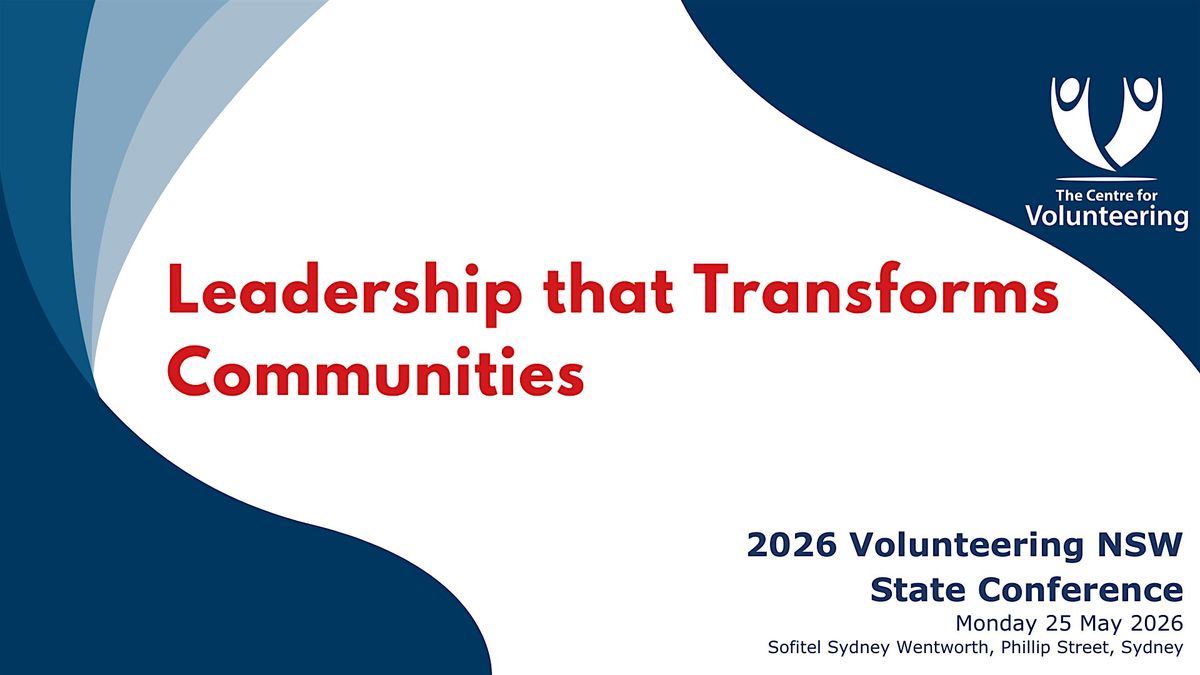 The Centre for
Volunteering

Leadership that Transforms Communities

2026 Volunteering NSW
State Conference
Monday 25 May 2026
Sofitel Sydney Wentworth, Phillip Street, Sydney